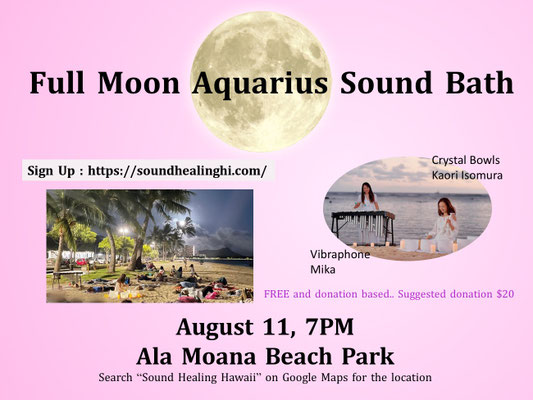 Full Moon Aquarius Sound Bath

Sign Up : https://soundhealinghi.com/

Crystal Bowls
Kaori Isomura

Vibraphone
Mika

FREE and donation based.. Suggested donation $20

August 11, 7PM
Ala Moana Beach Park
Search "Sound Healing Hawaii" on Google Maps for the location